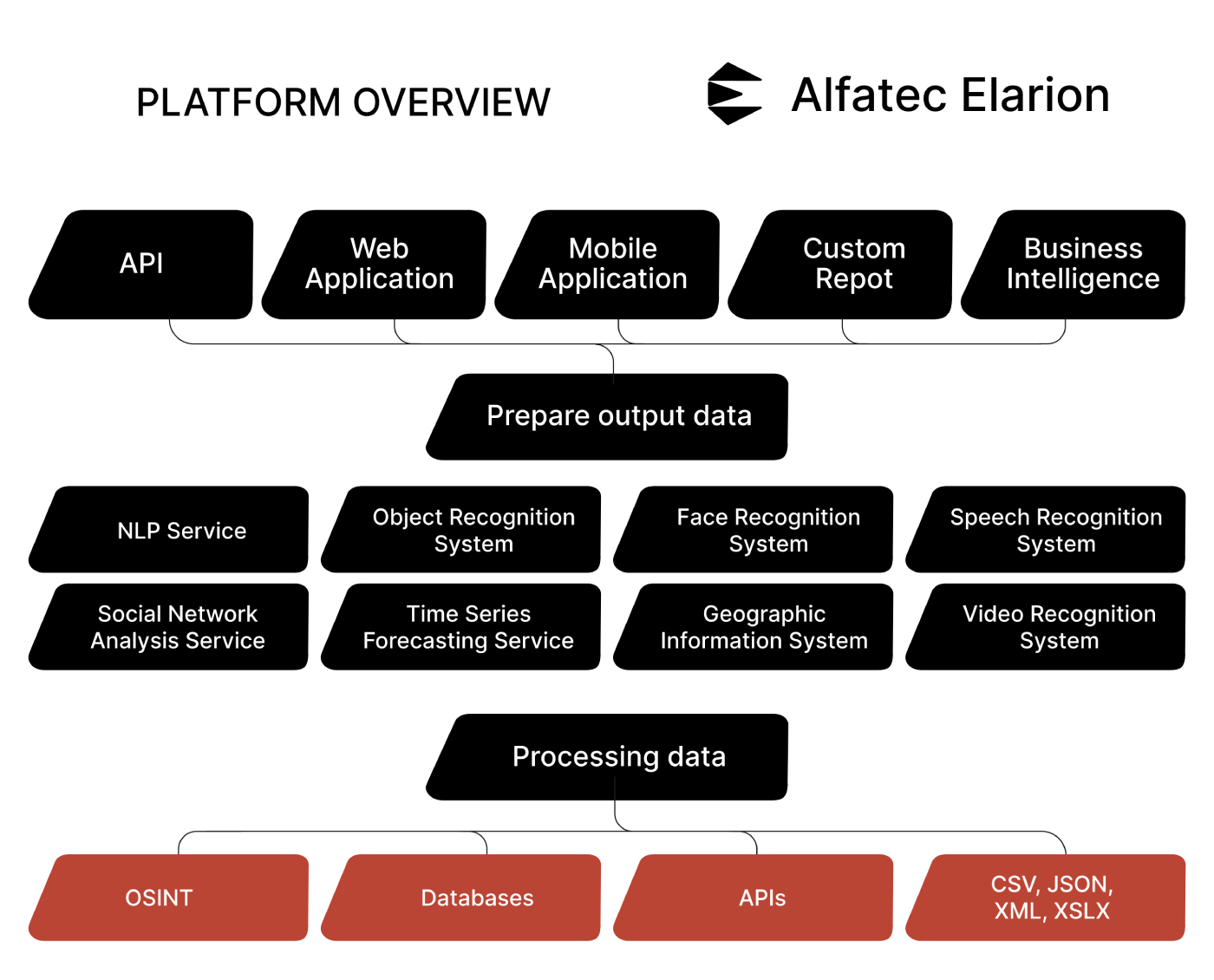 PLATFORM OVERVIEW

Alfatec Elarion

API

Web Application

Mobile Application

Custom Repot

Business Intelligence

Prepare output data

NLP Service

Object Recognition System

Face Recognition System

Speech Recognition System

Social Network Analysis Service

Time Series Forecasting Service

Geographic Information System

Video Recognition System

Processing data

OSINT

Databases

APIs

CSV, JSON, XML, XSLX